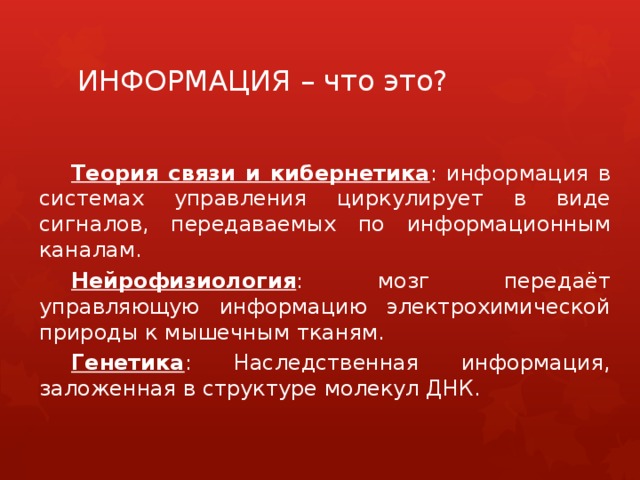 ИНФОРМАЦИЯ – что это?

Теория связи и кибернетика: информация в системах управления циркулирует в виде сигналов, передаваемых по информационным каналам.

Нейрофизиология: мозг передаёт управляющую информацию электрохимической природы к мышечным тканям.

Генетика: Наследственная информация, заложенная в структуре молекул ДНК.